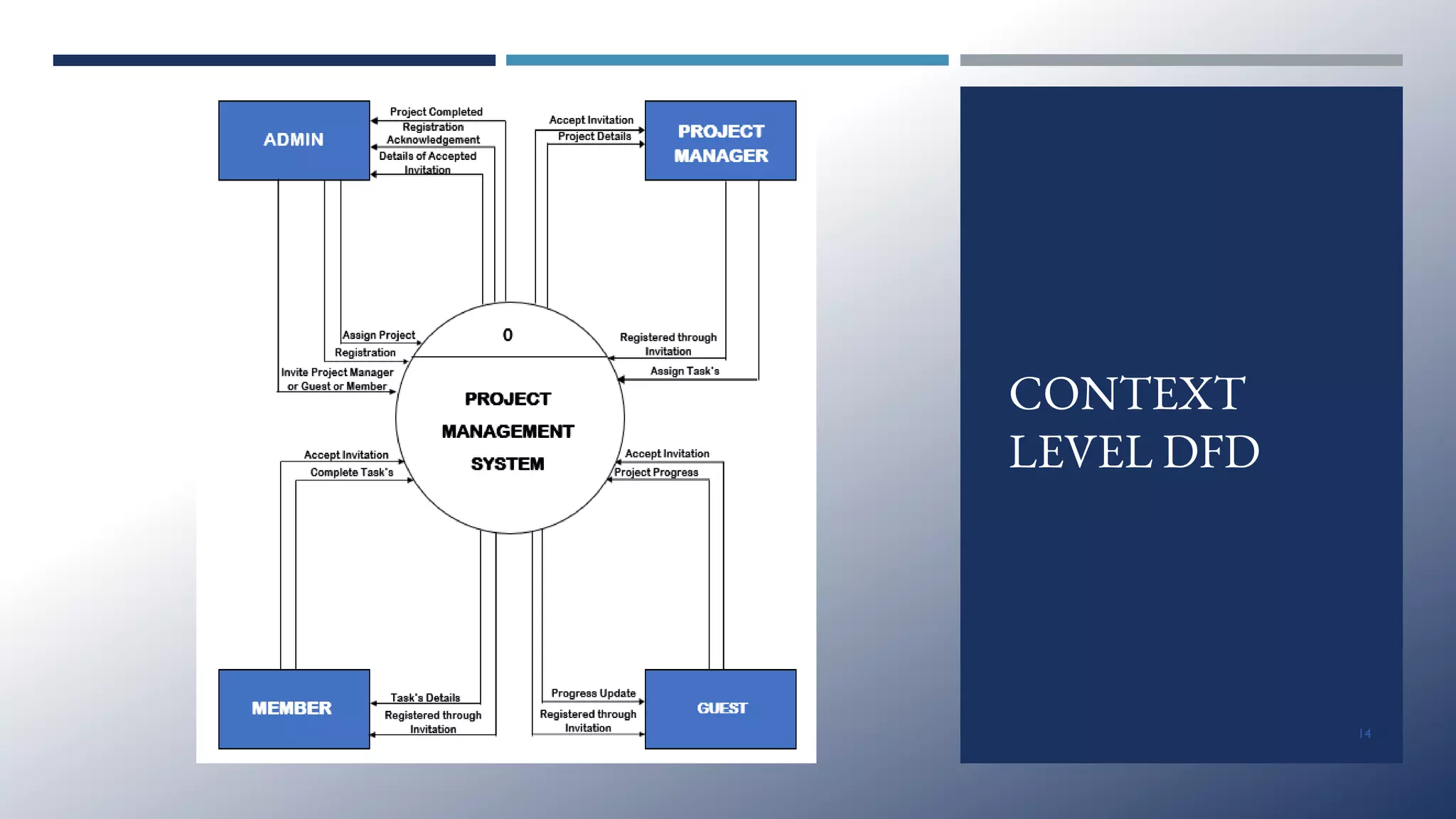 ADMIN

Project Completed

Registration Acknowledgement

Details of Accepted Invitation

Accept Invitation

Project Details

PROJECT MANAGER

Assign Project

Registration

Invite Project Manager or Guest or Member

0

PROJECT MANAGEMENT SYSTEM

Registered through Invitation

Assign Task's

Accept Invitation

Complete Task's

Accept Invitation

Project Progress

MEMBER

Task's Details

Registered through Invitation

Progress Update

Registered through Invitation

GUEST

CONTEXT LEVEL DFD

14